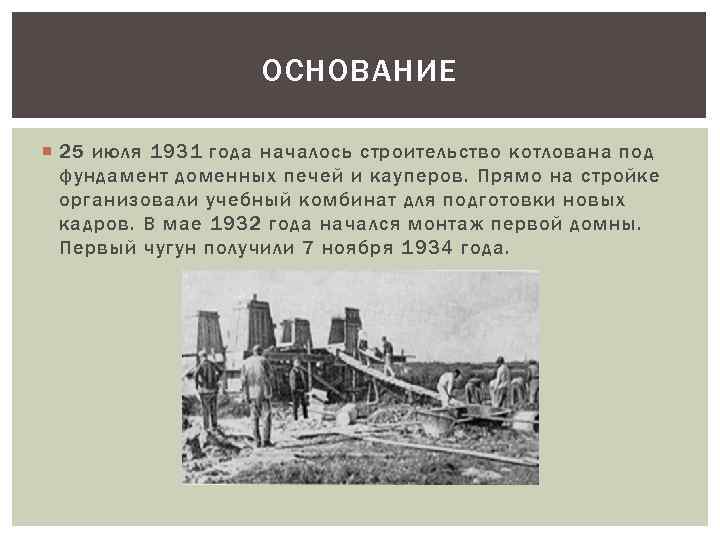 ОСНОВАНИЕ

25 июля 1931 года началось строительство котлована под фундамент доменных печей и кауперов. Прямо на стройке организовали учебный комбинат для подготовки новых кадров. В мае 1932 года начался монтаж первой домны. Первый чугун получили 7 ноября 1934 года.